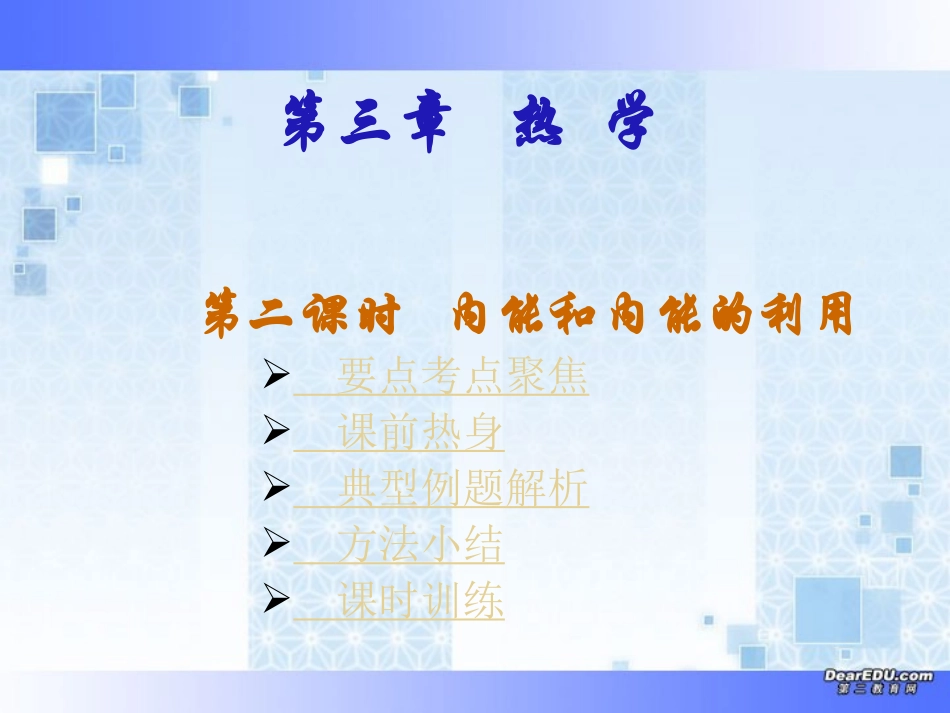 第三章　热　学

第二课时　内能和内能的利用

➢ 要点考点聚焦
➢ 课前热身
➢ 典型例题解析
➢ 方法小结
➢ 课时训练

DearEDU.com
第二教育网